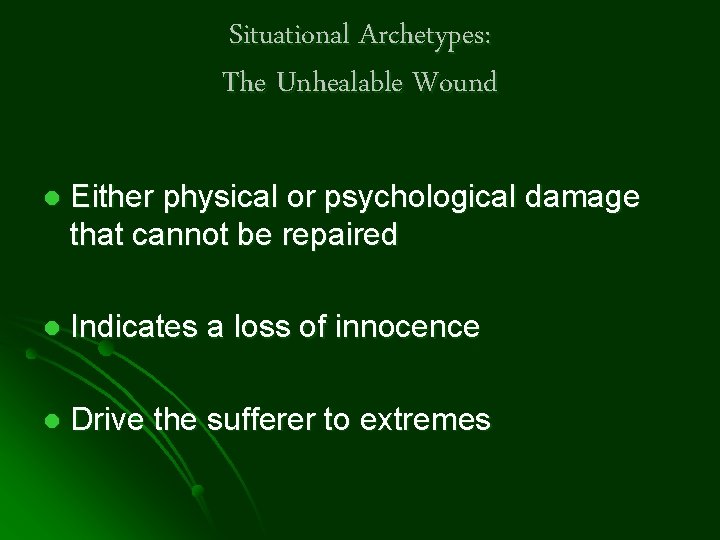 Situational Archetypes:
The Unhealable Wound

- Either physical or psychological damage that cannot be repaired

- Indicates a loss of innocence

- Drive the sufferer to extremes